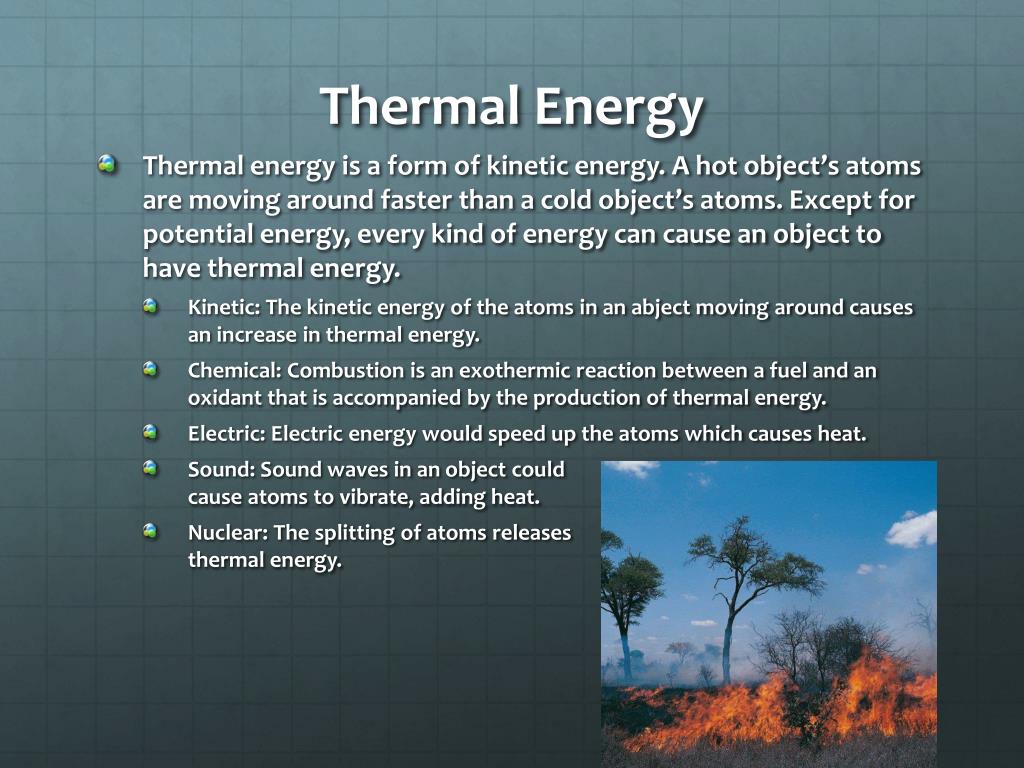 Thermal Energy

Thermal energy is a form of kinetic energy. A hot object's atoms are moving around faster than a cold object's atoms. Except for potential energy, every kind of energy can cause an object to have thermal energy.

Kinetic: The kinetic energy of the atoms in an abject moving around causes an increase in thermal energy.

Chemical: Combustion is an exothermic reaction between a fuel and an oxidant that is accompanied by the production of thermal energy.

Electric: Electric energy would speed up the atoms which causes heat.

Sound: Sound waves in an object could cause atoms to vibrate, adding heat.

Nuclear: The splitting of atoms releases thermal energy.